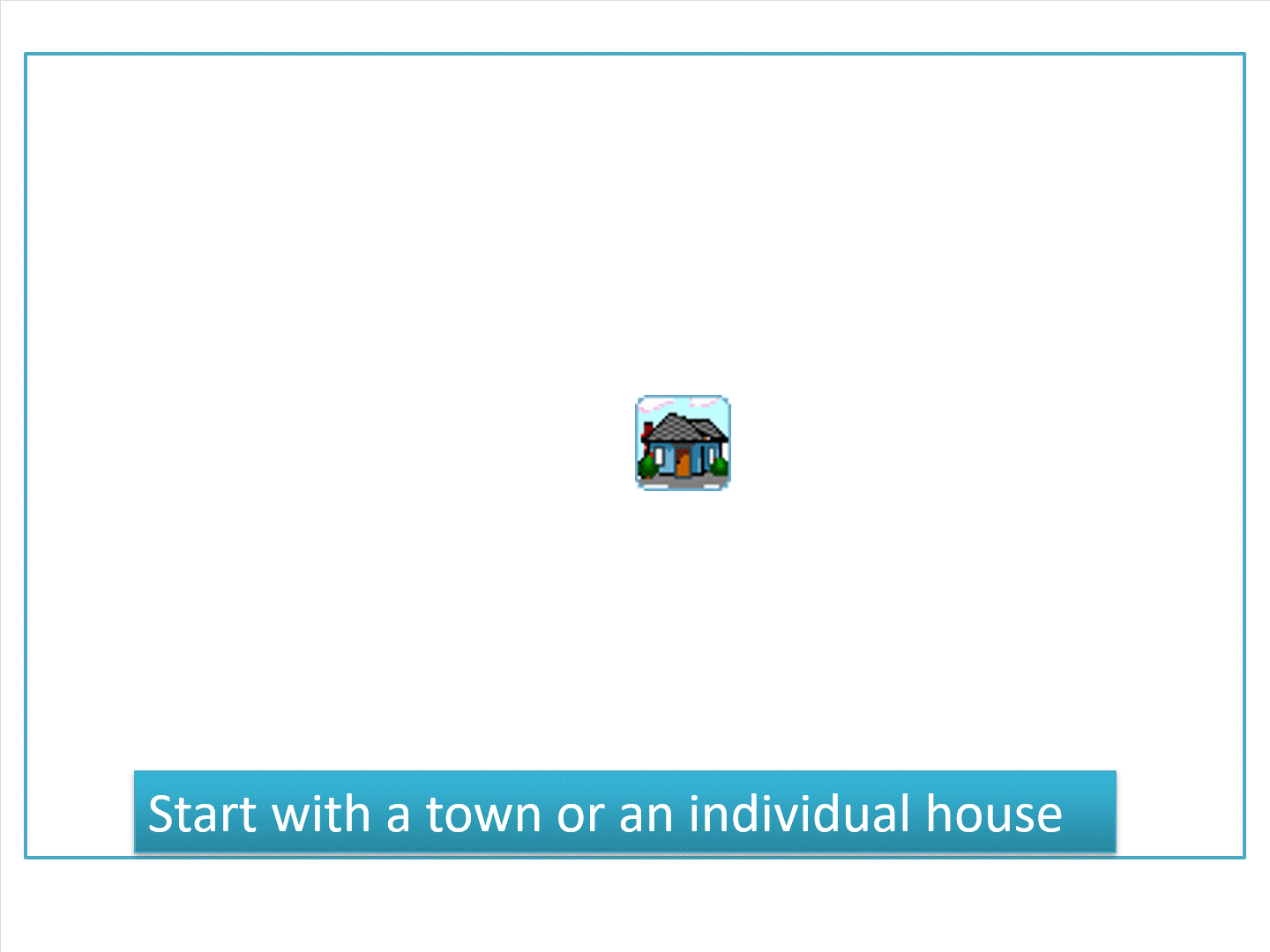 Start with a town or an individual house